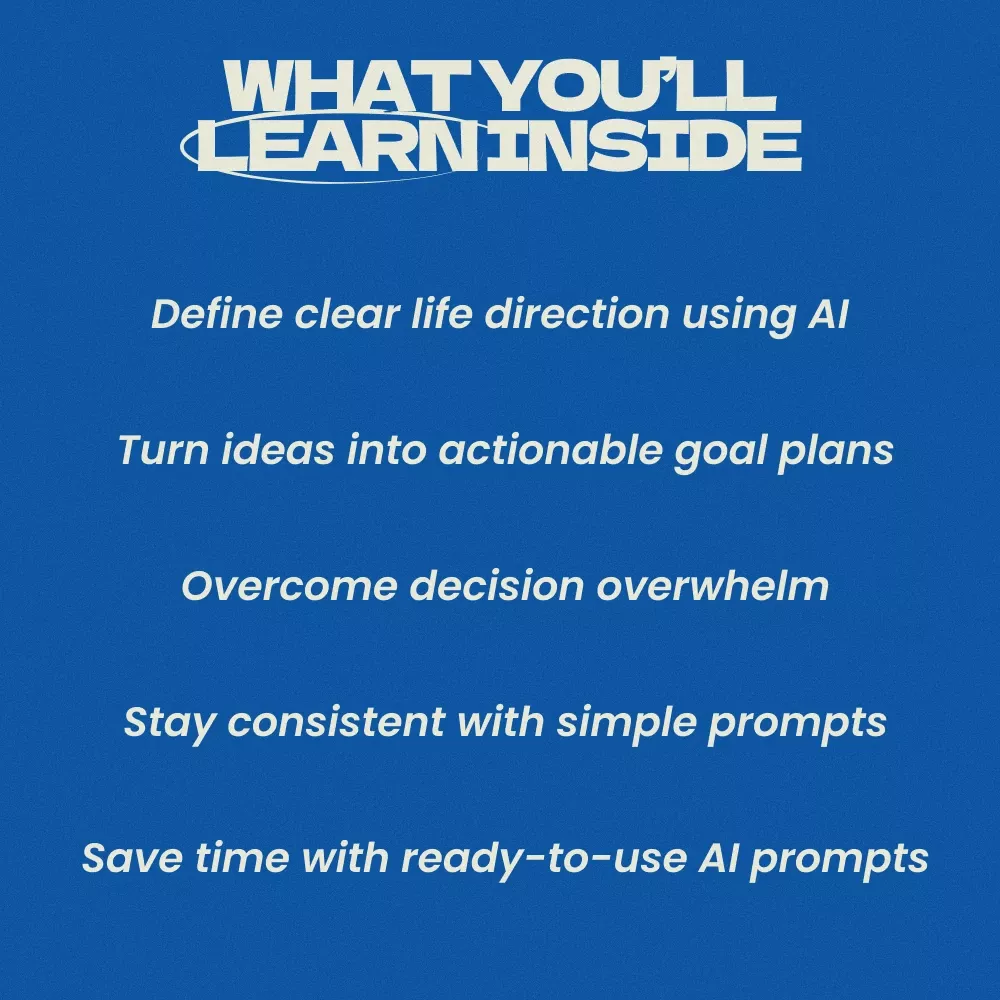 WHAT YOU'LL LEARN INSIDE

Define clear life direction using AI

Turn ideas into actionable goal plans

Overcome decision overwhelm

Stay consistent with simple prompts

Save time with ready-to-use AI prompts